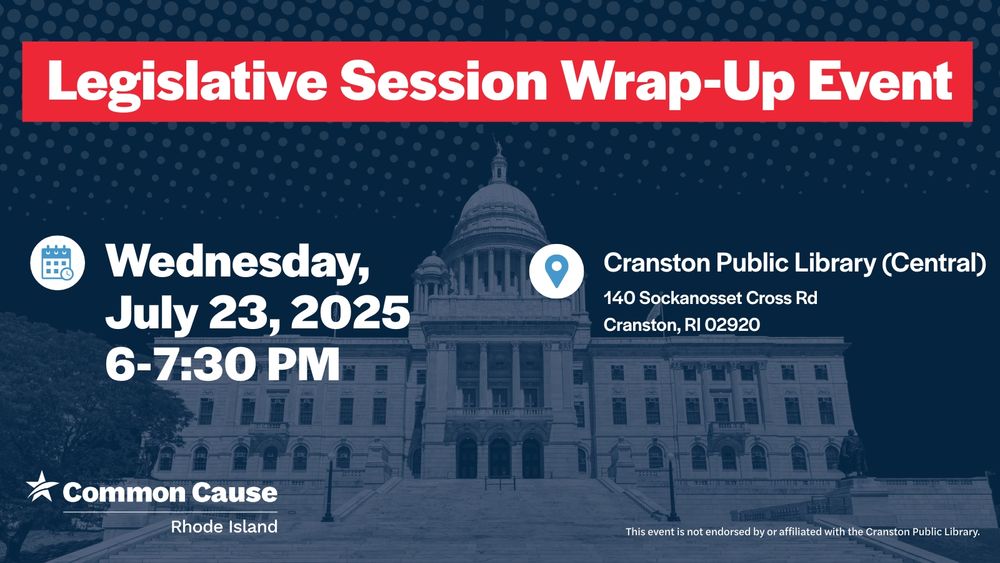 Legislative Session Wrap-Up Event

Wednesday, July 23, 2025 6-7:30 PM

Cranston Public Library (Central)
140 Sockanosset Cross Rd
Cranston, RI 02920

Common Cause
Rhode Island

This event is not endorsed by or affiliated with the Cranston Public Library.